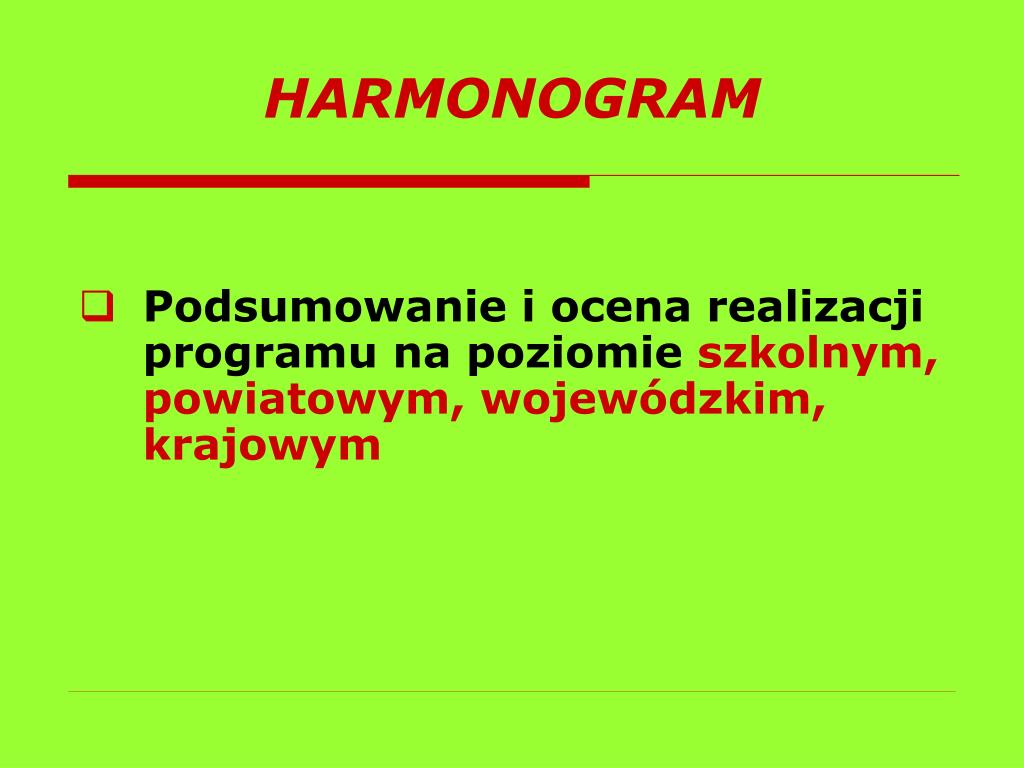 HARMONOGRAM

Podsumowanie i ocena realizacji programu na poziomie szkolnym, powiatowym, wojewódzkim, krajowym